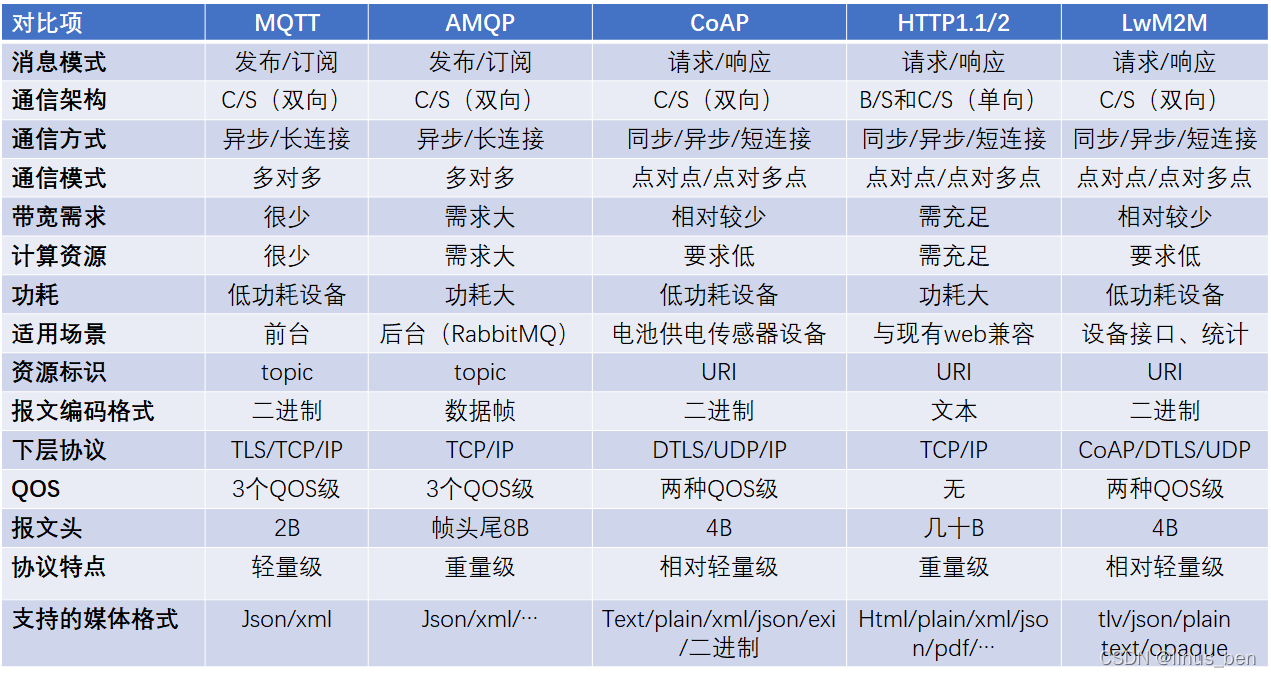 | 对比项 | MQTT | AMQP | CoAP | HTTP1.1/2 | LwM2M |
|---|---|---|---|---|---|
| 消息模式 | 发布/订阅 | 发布/订阅 | 请求/响应 | 请求/响应 | 请求/响应 |
| 通信架构 | C/S（双向） | C/S（双向） | C/S（双向） | B/S和C/S（单向） | C/S（双向） |
| 通信方式 | 异步/长连接 | 异步/长连接 | 同步/异步/短连接 | 同步/异步/短连接 | 同步/异步/短连接 |
| 通信模式 | 多对多 | 多对多 | 点对点/点对多点 | 点对点/点对多点 | 点对点/点对多点 |
| 带宽需求 | 很少 | 需求大 | 相对较少 | 需充足 | 相对较少 |
| 计算资源 | 很少 | 需求大 | 要求低 | 需充足 | 要求低 |
| 功耗 | 低功耗设备 | 功耗大 | 低功耗设备 | 功耗大 | 低功耗设备 |
| 适用场景 | 前台 | 后台（RabbitMQ） | 电池供电传感器设备 | 与现有web兼容 | 设备接口、统计 |
| 资源标识 | topic | topic | URI | URI | URI |
| 报文编码格式 | 二进制 | 数据帧 | 二进制 | 文本 | 二进制 |
| 下层协议 | TLS/TCP/IP | TCP/IP | DTLS/UDP/IP | TCP/IP | CoAP/DTLS/UDP |
| QOS | 3个QOS级 | 3个QOS级 | 两种QOS级 | 无 | 两种QOS级 |
| 报文头 | 2B | 帧头尾8B | 4B | 几十B | 4B |
| 协议特点 | 轻量级 | 重量级 | 相对轻量级 | 重量级 | 相对轻量级 |
| 支持的媒体格式 | Json/xml | Json/xml/… | Text/plain/xml/json/exi/二进制 | Html/plain/xml/json/pdf/… | tlv/json/plain text/opaque |

CSDN @linus_ben